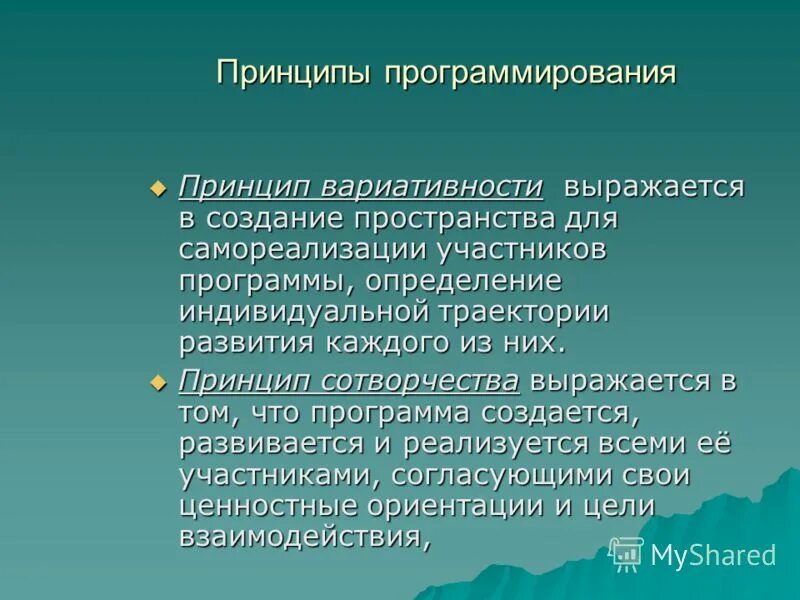 Принципы программирования

Принцип вариативности выражается в создание пространства для самореализации участников программы, определение индивидуальной траектории развития каждого из них.

Принцип сотворчества выражается в том, что программа создается, развивается и реализуется всеми её участниками, согласующими свои ценностные ориентации и цели взаимодействия,

MyShared